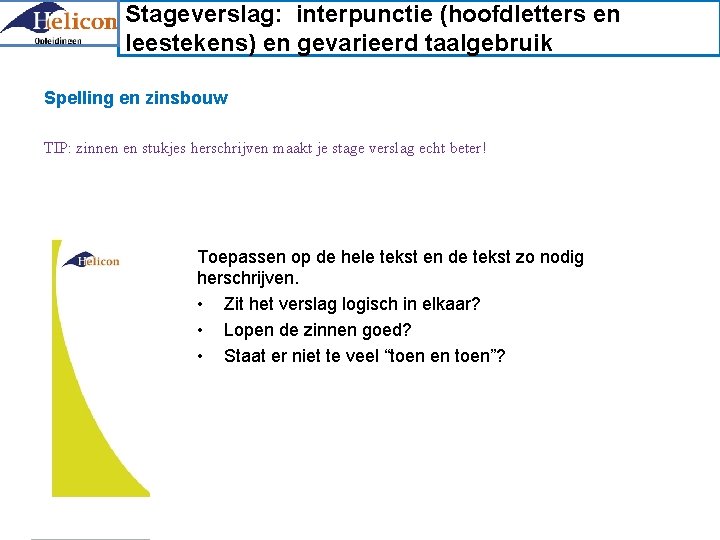 Helicon
Opleidingen

Stageverslag: interpunctie (hoofdletters en leestekens) en gevarieerd taalgebruik

Spelling en zinsbouw

TIP: zinnen en stukjes herschrijven maakt je stage verslag echt beter!

Helicon

Toepassen op de hele tekst en de tekst zo nodig herschrijven.
• Zit het verslag logisch in elkaar?
• Lopen de zinnen goed?
• Staat er niet te veel “toen en toen”?